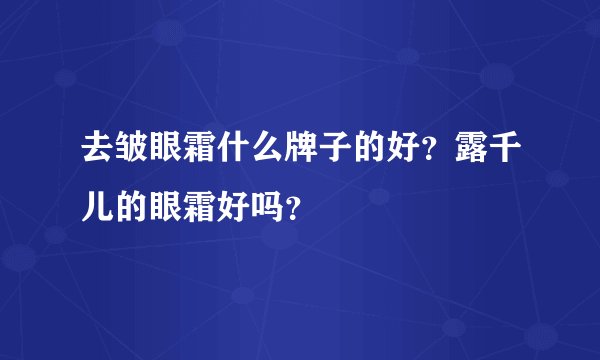 去皱眼霜什么牌子的好？露千儿的眼霜好吗？